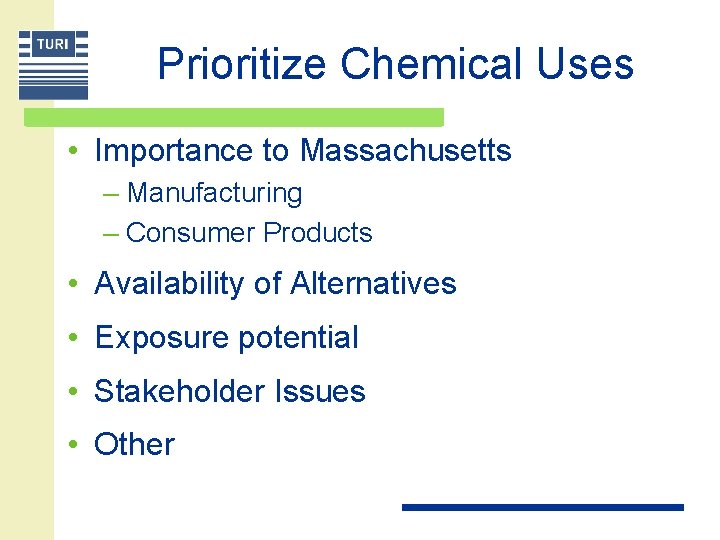 TURI

Prioritize Chemical Uses

• Importance to Massachusetts
– Manufacturing
– Consumer Products
• Availability of Alternatives
• Exposure potential
• Stakeholder Issues
• Other